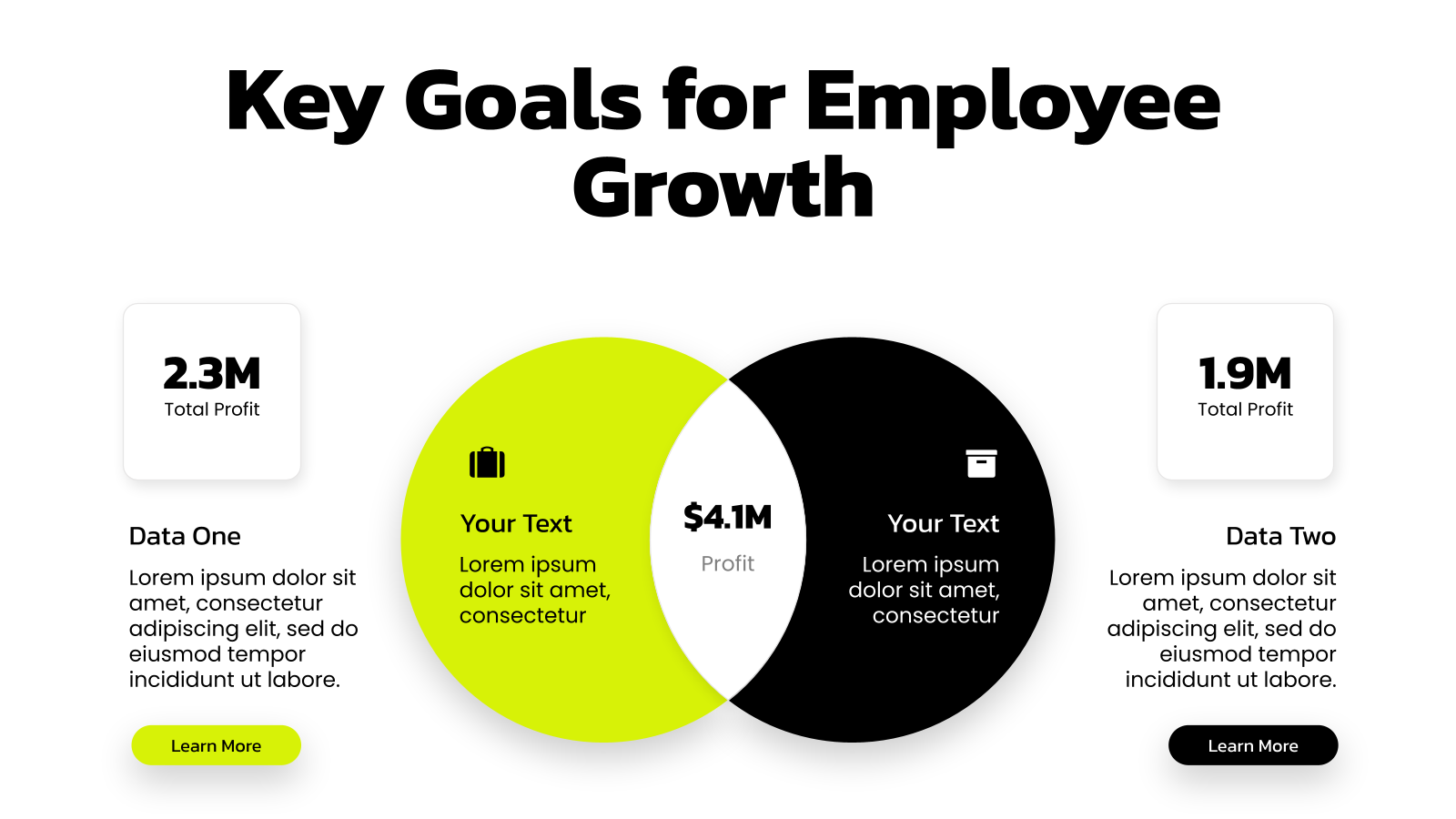 Key Goals for Employee Growth

2.3M
Total Profit

Data One

Lorem ipsum dolor sit amet, consectetur adipiscing elit, sed do eiusmod tempor incididunt ut labore.

Learn More

Your Text

Lorem ipsum dolor sit amet, consectetur

$4.1M
Profit

Your Text

Lorem ipsum dolor sit amet, consectetur

1.9M
Total Profit

Data Two

Lorem ipsum dolor sit amet, consectetur adipiscing elit, sed do eiusmod tempor incididunt ut labore.

Learn More